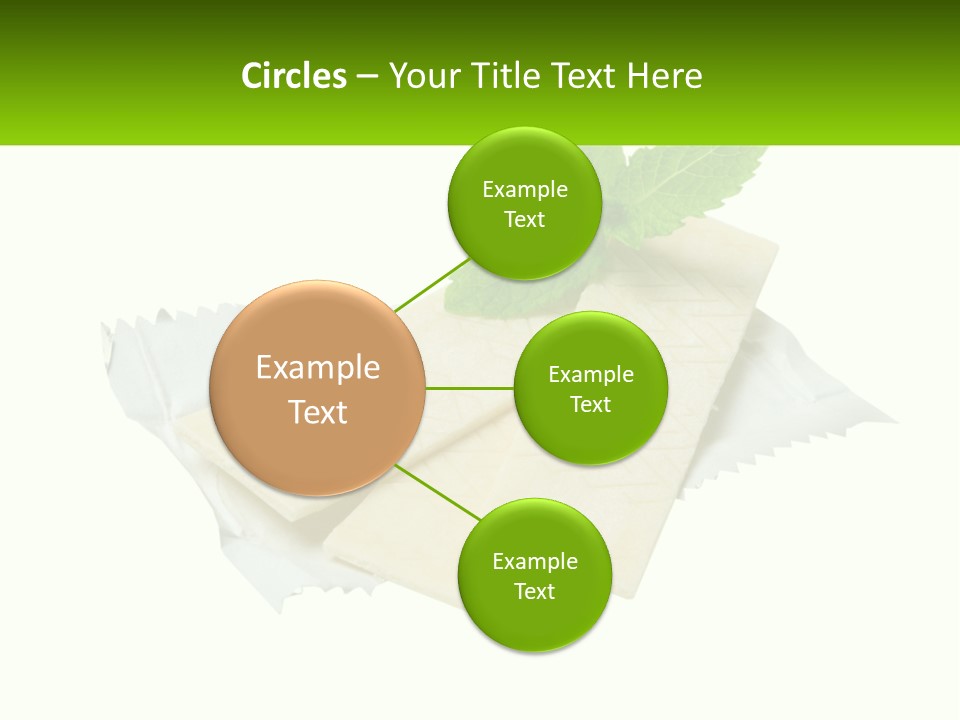 Circles – Your Title Text Here

Example Text

Example Text

Example Text

Example Text